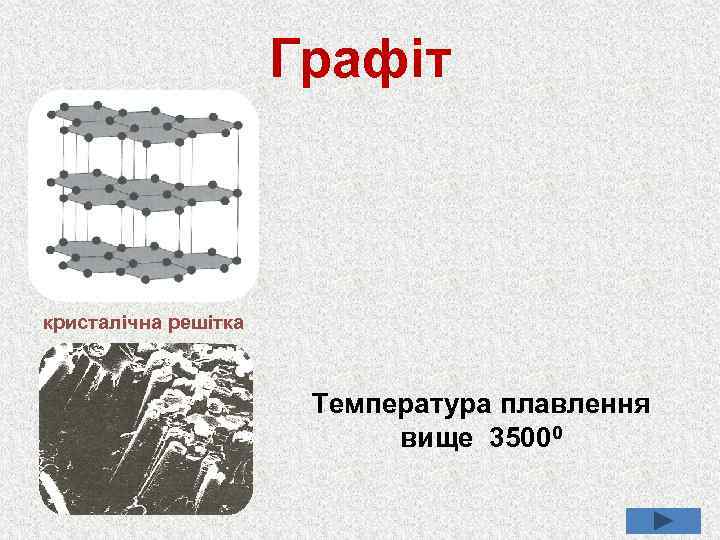 Графіт

кристалічна решітка

Температура плавлення вище $3500^0$